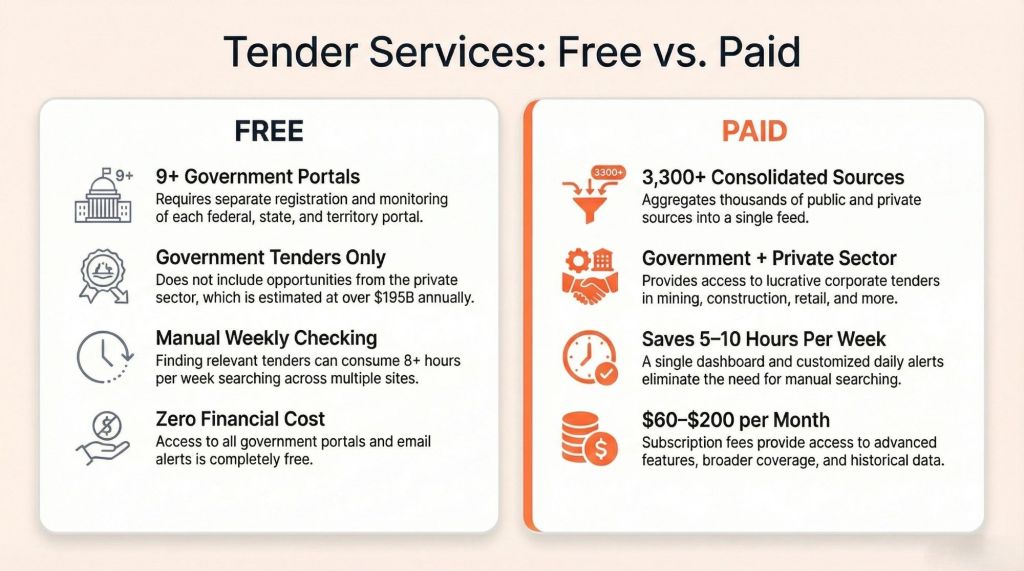 Tender Services: Free vs. Paid

FREE

9+

9+ Government Portals
Requires separate registration and monitoring of each federal, state, and territory portal.

Government Tenders Only
Does not include opportunities from the private sector, which is estimated at over $195B annually.

Manual Weekly Checking
Finding relevant tenders can consume 8+ hours per week searching across multiple sites.

Zero Financial Cost
Access to all government portals and email alerts is completely free.

PAID

3300+

3,300+ Consolidated Sources
Aggregates thousands of public and private sources into a single feed.

Government + Private Sector
Provides access to lucrative corporate tenders in mining, construction, retail, and more.

Saves 5–10 Hours Per Week
A single dashboard and customized daily alerts eliminate the need for manual searching.

$60–$200 per Month
Subscription fees provide access to advanced features, broader coverage, and historical data.